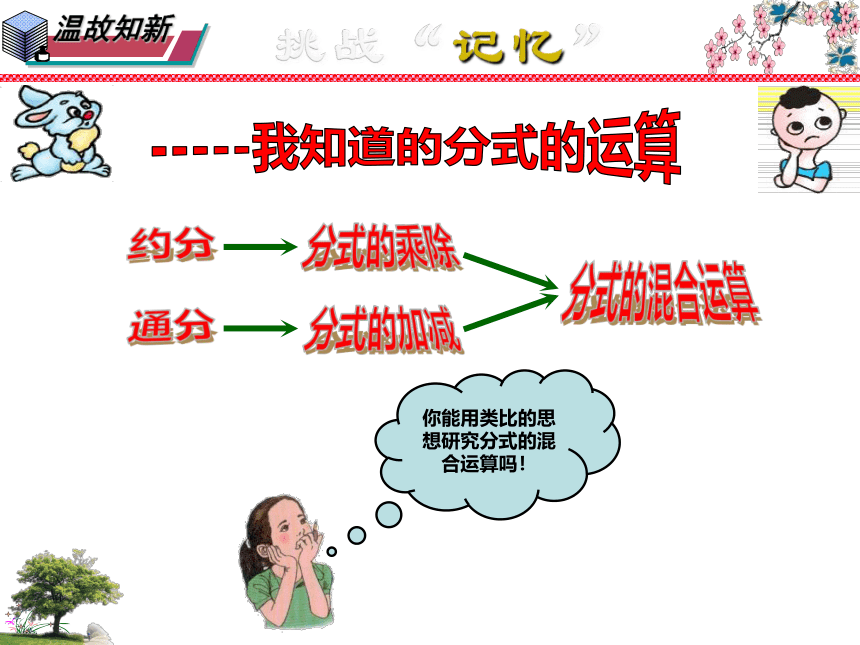 温故知新

挑战“记忆”

-----我知道的分式的运算

约分 → 分式的乘除

通分 → 分式的加减

分式的混合运算

你能用类比的思想研究分式的混合运算吗！